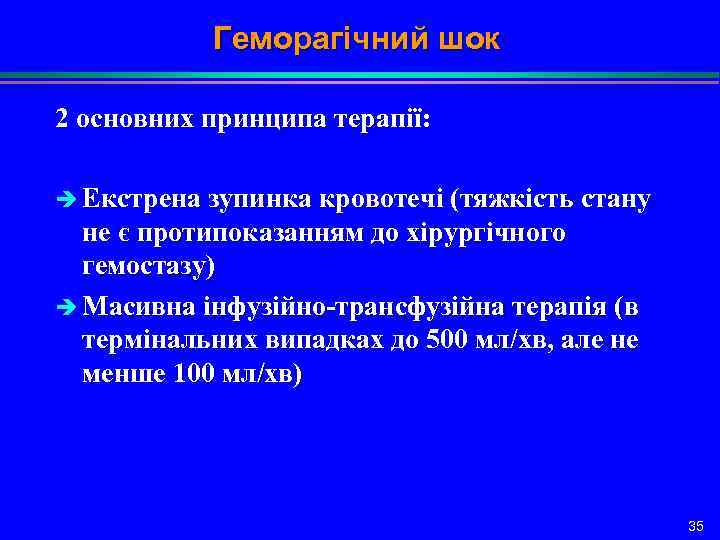 Геморагічний шок

2 основних принципа терапії:

Екстрена зупинка кровотечі (тяжкість стану не є протипоказанням до хірургічного гемостазу)

Масивна інфузійно-трансфузійна терапія (в термінальних випадках до 500 мл/хв, але не менше 100 мл/хв)

35